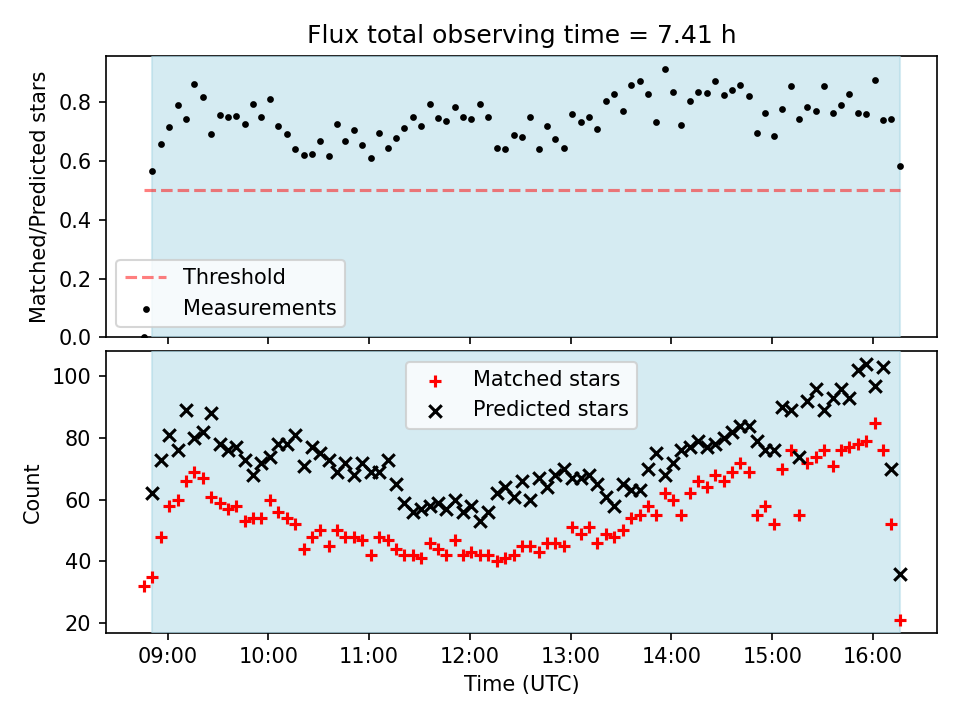 Flux total observing time = 7.41 h

Matched/Predicted stars

0.8
0.6
0.4
0.2
0.0

Threshold
Measurements

Count

100
80
60
40
20

Matched stars
Predicted stars

09:00 10:00 11:00 12:00 13:00 14:00 15:00 16:00

Time (UTC)